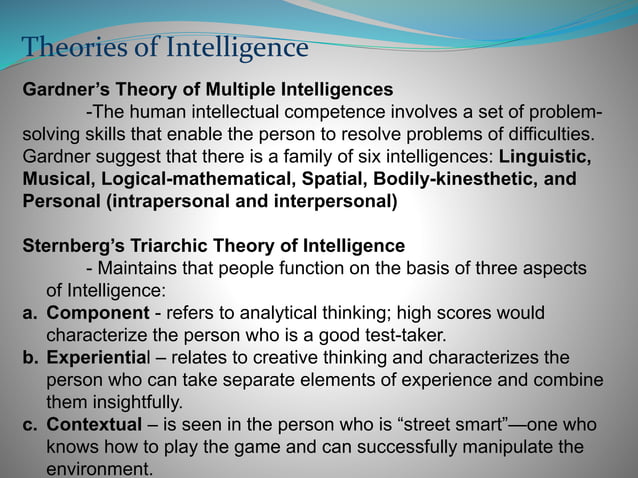 Theories of Intelligence

Gardner's Theory of Multiple Intelligences

-The human intellectual competence involves a set of problem-solving skills that enable the person to resolve problems of difficulties. Gardner suggest that there is a family of six intelligences: Linguistic, Musical, Logical-mathematical, Spatial, Bodily-kinesthetic, and Personal (intrapersonal and interpersonal)

Sternberg's Triarchic Theory of Intelligence

- Maintains that people function on the basis of three aspects of Intelligence:

a. Component - refers to analytical thinking; high scores would characterize the person who is a good test-taker.

b. Experiential – relates to creative thinking and characterizes the person who can take separate elements of experience and combine them insightfully.

c. Contextual – is seen in the person who is "street smart"—one who knows how to play the game and can successfully manipulate the environment.